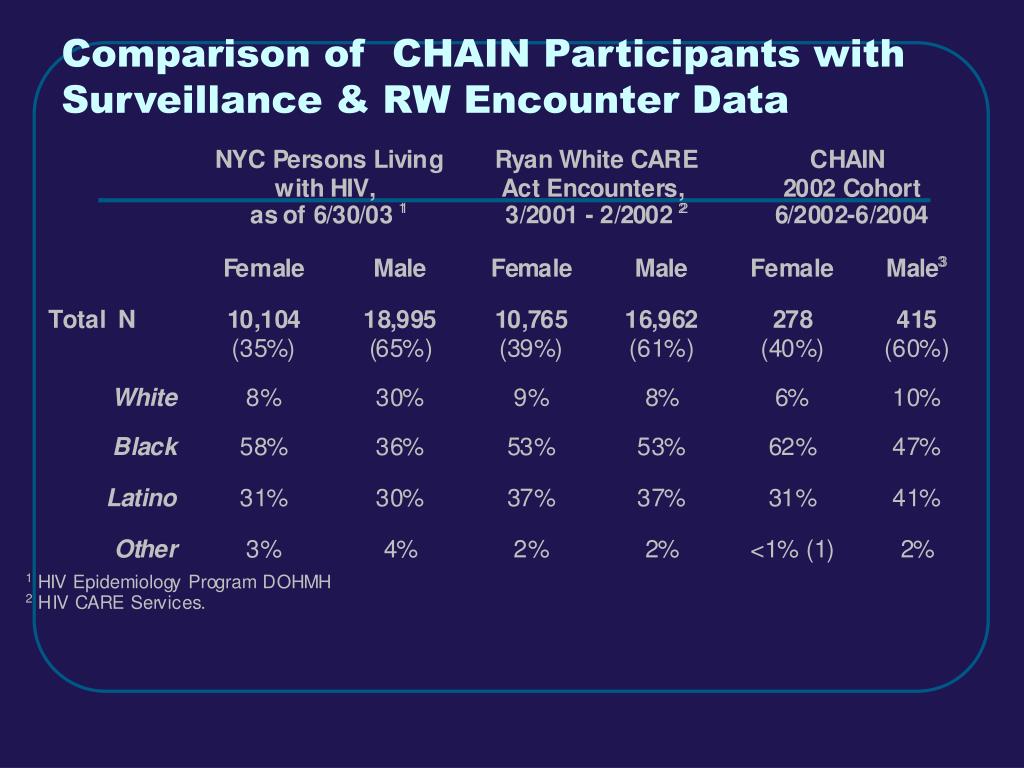 Comparison of CHAIN Participants with Surveillance & RW Encounter Data

| | NYC Persons Living with HIV, as of 6/30/03 $^1$ | | Ryan White CARE Act Encounters, 3/2001 - 2/2002 $^2$ | | CHAIN 2002 Cohort 6/2002-6/2004 | |
|---|---|---|---|---|---|---|
| | Female | Male | Female | Male | Female | Male$^3$ |
| Total N | 10,104 (35%) | 18,995 (65%) | 10,765 (39%) | 16,962 (61%) | 278 (40%) | 415 (60%) |
| White | 8% | 30% | 9% | 8% | 6% | 10% |
| Black | 58% | 36% | 53% | 53% | 62% | 47% |
| Latino | 31% | 30% | 37% | 37% | 31% | 41% |
| Other | 3% | 4% | 2% | 2% | <1% (1) | 2% |

$^1$ HIV Epidemiology Program DOHMH
$^2$ HIV CARE Services.